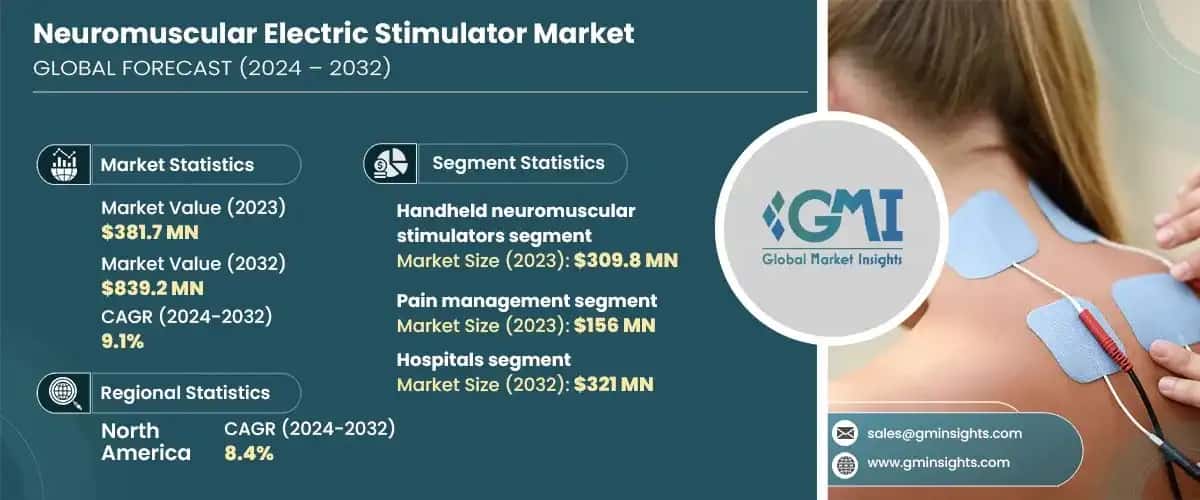 Neuromuscular Electric Stimulator Market
GLOBAL FORECAST (2024 – 2032)

Market Statistics

Market Value (2023)
$381.7 MN
Market Value (2032)
$839.2 MN
CAGR (2024-2032)
9.1%

Regional Statistics

North America
CAGR (2024-2032)
8.4%

Segment Statistics

Handheld neuromuscular stimulators segment
Market Size (2023): $309.8 MN

Pain management segment
Market Size (2023): $156 MN

Hospitals segment
Market Size (2032): $321 MN

GMI
Global Market Insights

sales@gminsights.com
www.gminsights.com